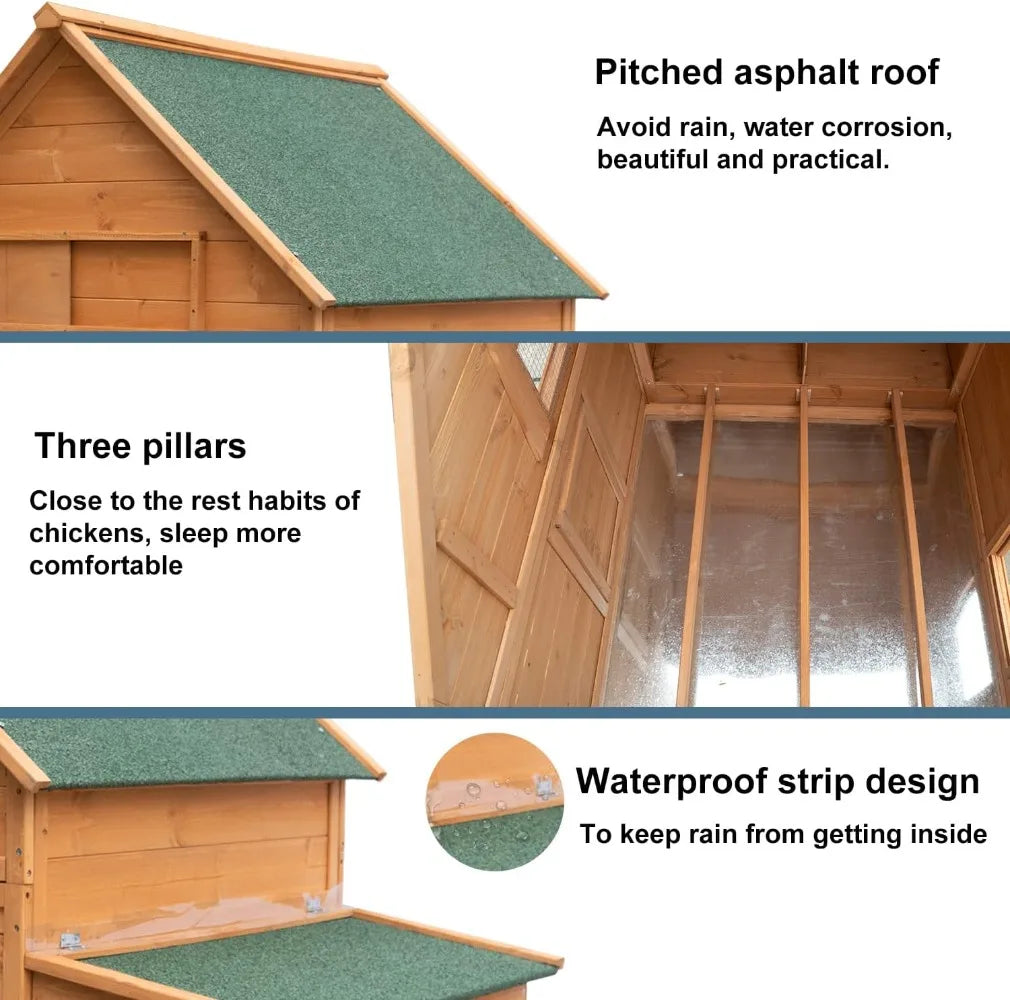 Pitched asphalt roof

Avoid rain, water corrosion, beautiful and practical.

Three pillars

Close to the rest habits of chickens, sleep more comfortable

Waterproof strip design

To keep rain from getting inside